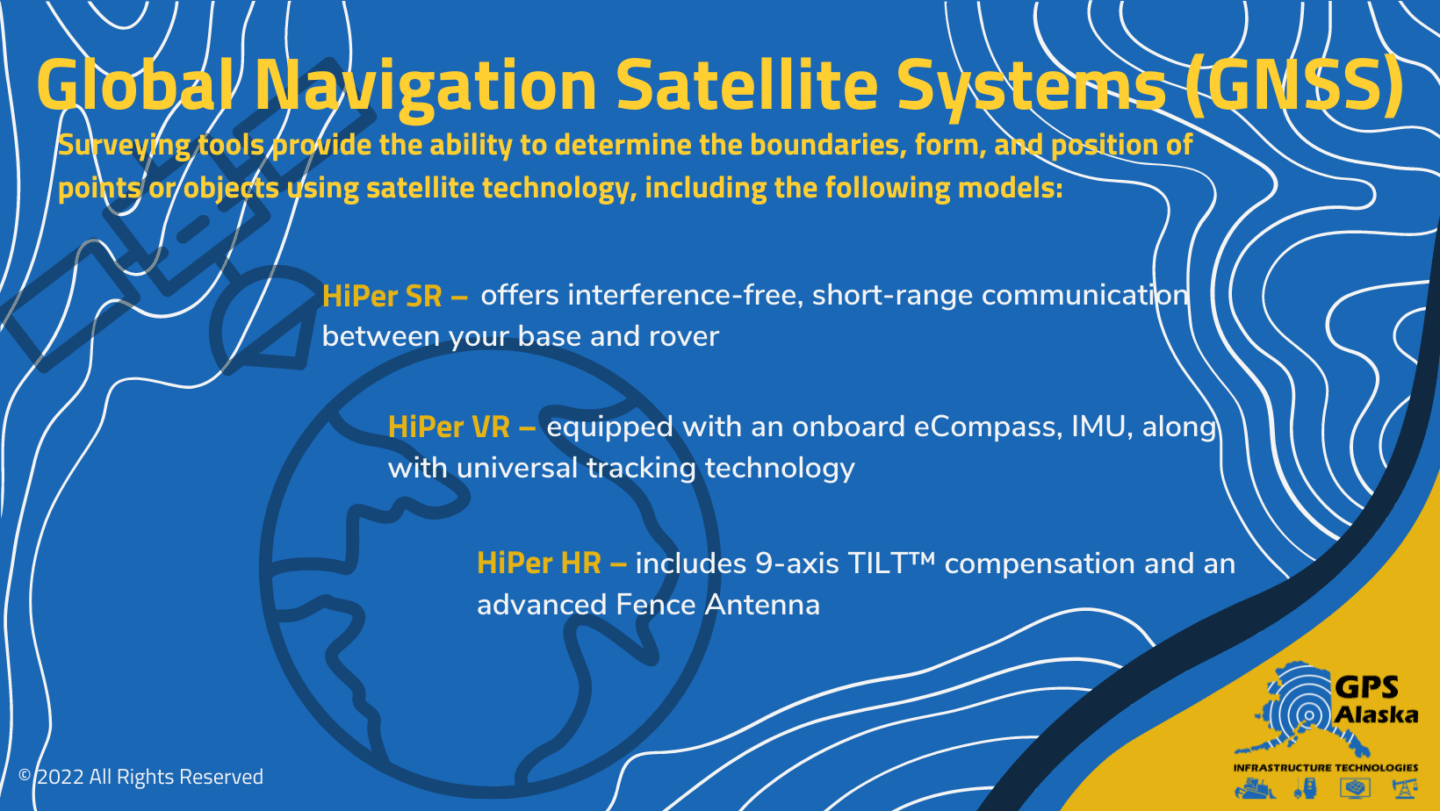 Global Navigation Satellite Systems (GNSS)

Surveying tools provide the ability to determine the boundaries, form, and position of points or objects using satellite technology, including the following models:

HiPer SR – offers interference-free, short-range communication between your base and rover

HiPer VR – equipped with an onboard eCompass, IMU, along with universal tracking technology

HiPer HR – includes 9-axis TILT™ compensation and an advanced Fence Antenna

© 2022 All Rights Reserved

GPS Alaska

INFRASTRUCTURE TECHNOLOGIES